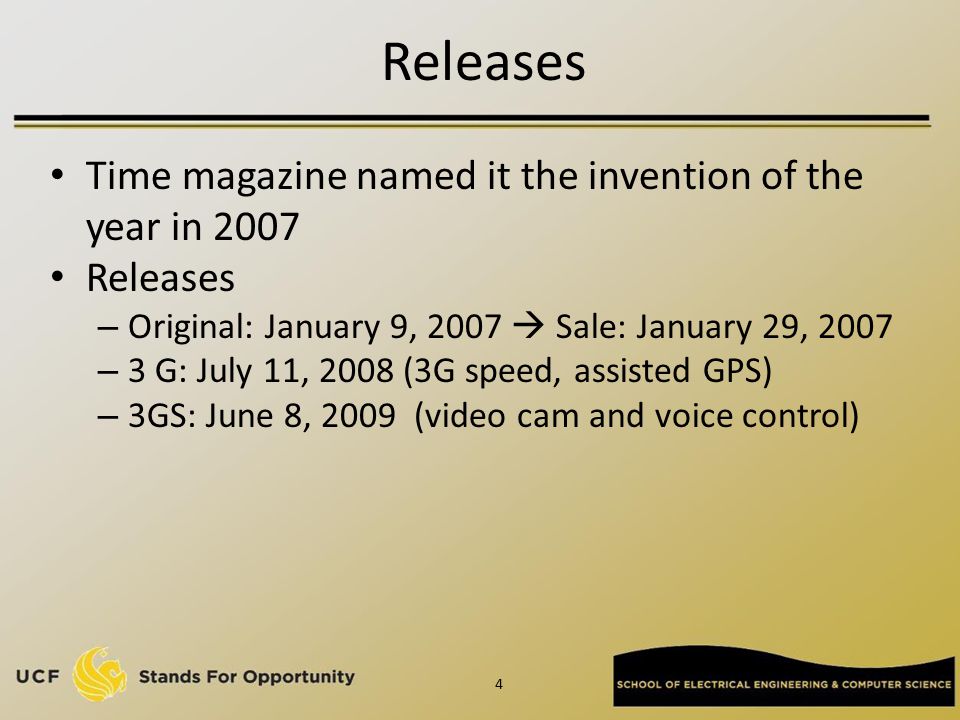 Releases

• Time magazine named it the invention of the year in 2007
• Releases
– Original: January 9, 2007 → Sale: January 29, 2007
– 3 G: July 11, 2008 (3G speed, assisted GPS)
– 3GS: June 8, 2009 (video cam and voice control)

UCF Stands For Opportunity

4

SCHOOL OF ELECTRICAL ENGINEERING & COMPUTER SCIENCE